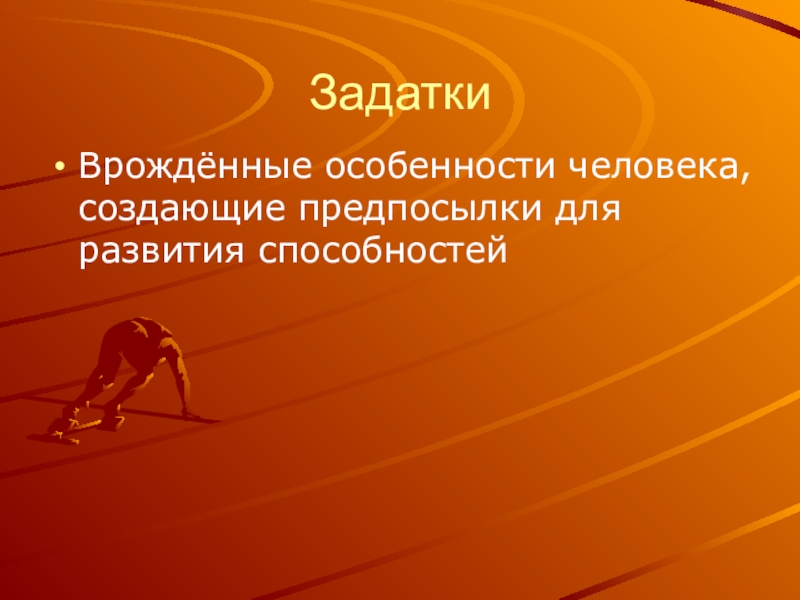 Задатки

• Врождённые особенности человека, создающие предпосылки для развития способностей